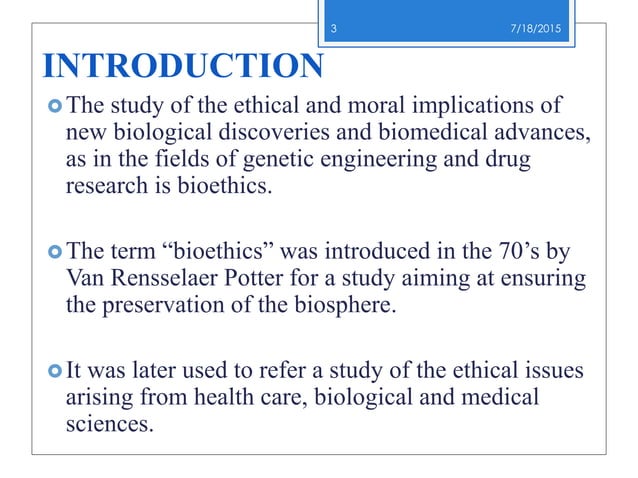 3

7/18/2015

INTRODUCTION

The study of the ethical and moral implications of new biological discoveries and biomedical advances, as in the fields of genetic engineering and drug research is bioethics.

The term “bioethics” was introduced in the 70’s by Van Rensselaer Potter for a study aiming at ensuring the preservation of the biosphere.

It was later used to refer a study of the ethical issues arising from health care, biological and medical sciences.